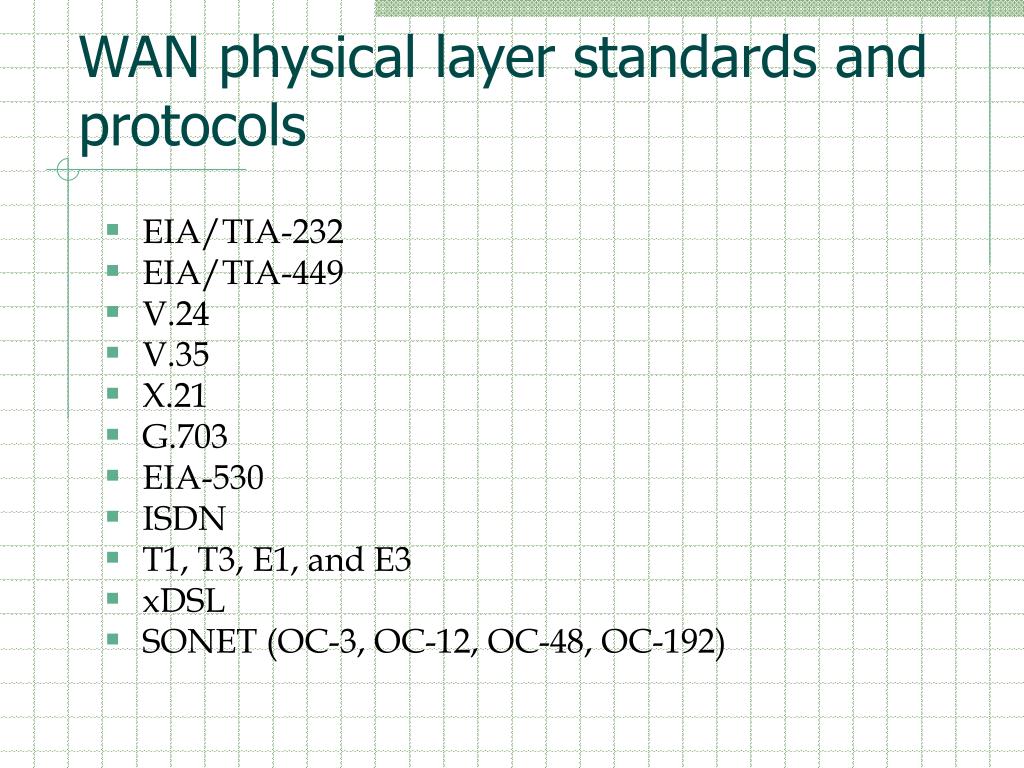 WAN physical layer standards and protocols

- EIA/TIA-232
- EIA/TIA-449
- V.24
- V.35
- X.21
- G.703
- EIA-530
- ISDN
- T1, T3, E1, and E3
- xDSL
- SONET (OC-3, OC-12, OC-48, OC-192)